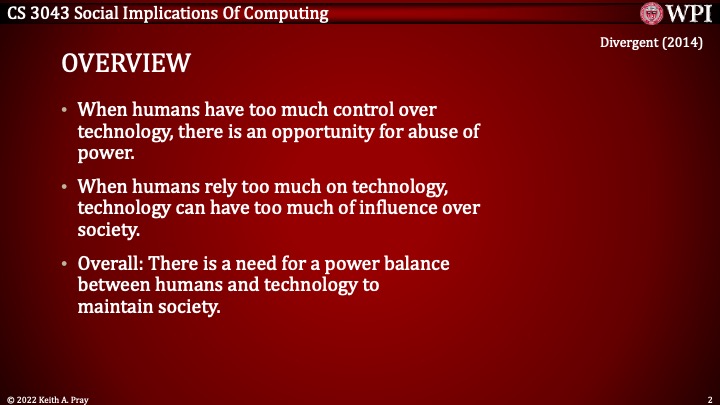 CS 3043 Social Implications Of Computing

WPI

Divergent (2014)

OVERVIEW

• When humans have too much control over technology, there is an opportunity for abuse of power.

• When humans rely too much on technology, technology can have too much of influence over society.

• Overall: There is a need for a power balance between humans and technology to maintain society.

© 2022 Keith A. Pray

2